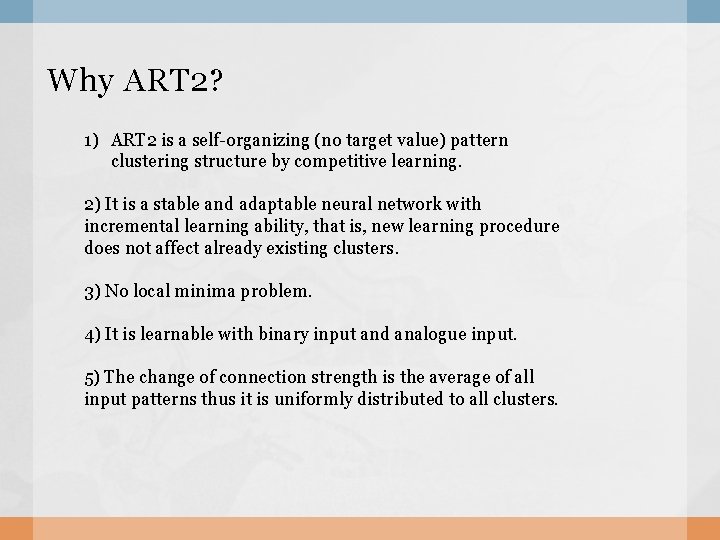 Why ART2?

1) ART2 is a self-organizing (no target value) pattern clustering structure by competitive learning.

2) It is a stable and adaptable neural network with incremental learning ability, that is, new learning procedure does not affect already existing clusters.

3) No local minima problem.

4) It is learnable with binary input and analogue input.

5) The change of connection strength is the average of all input patterns thus it is uniformly distributed to all clusters.